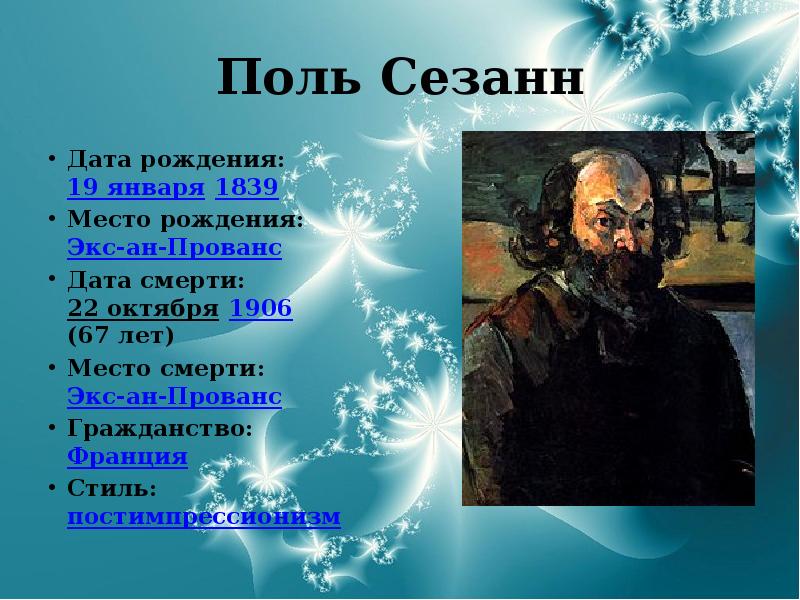 Поль Сезанн

• Дата рождения: 19 января 1839
• Место рождения: Экс-ан-Прованс
• Дата смерти: 22 октября 1906 (67 лет)
• Место смерти: Экс-ан-Прованс
• Гражданство: Франция
• Стиль: постимпрессионизм